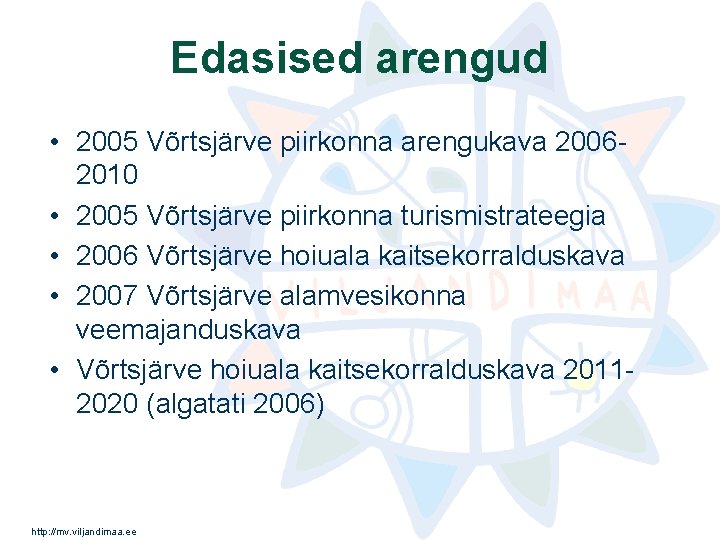 Edasised arengud

• 2005 Võrtsjärve piirkonna arengukava 2006-2010
• 2005 Võrtsjärve piirkonna turismistrateegia
• 2006 Võrtsjärve hoiuala kaitsekorralduskava
• 2007 Võrtsjärve alamvesikonna veemajanduskava
• Võrtsjärve hoiuala kaitsekorralduskava 2011-2020 (algatati 2006)

VILJANDIMAA

http://mv.viljandimaa.ee